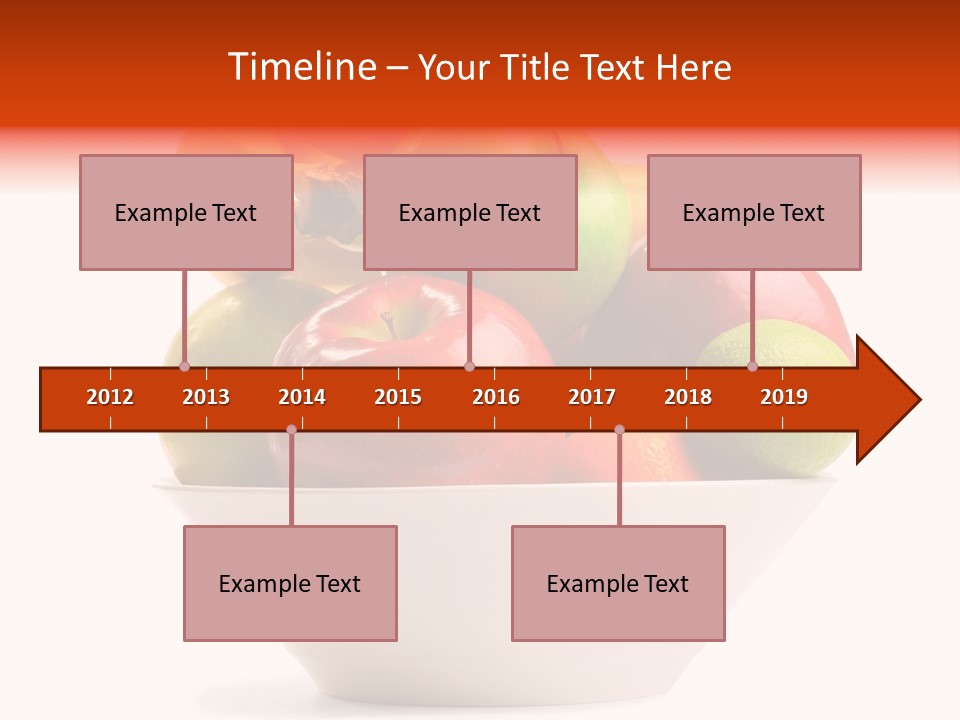 Timeline – Your Title Text Here

Example Text

Example Text

Example Text

2012 2013 2014 2015 2016 2017 2018 2019

Example Text

Example Text